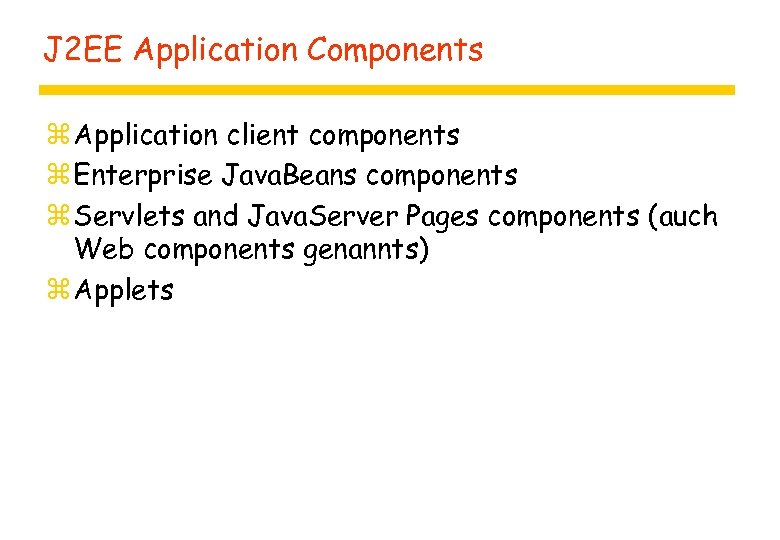 J2EE Application Components

⌘ Application client components
⌘ Enterprise JavaBeans components
⌘ Servlets and JavaServer Pages components (auch Web components genannts)
⌘ Applets